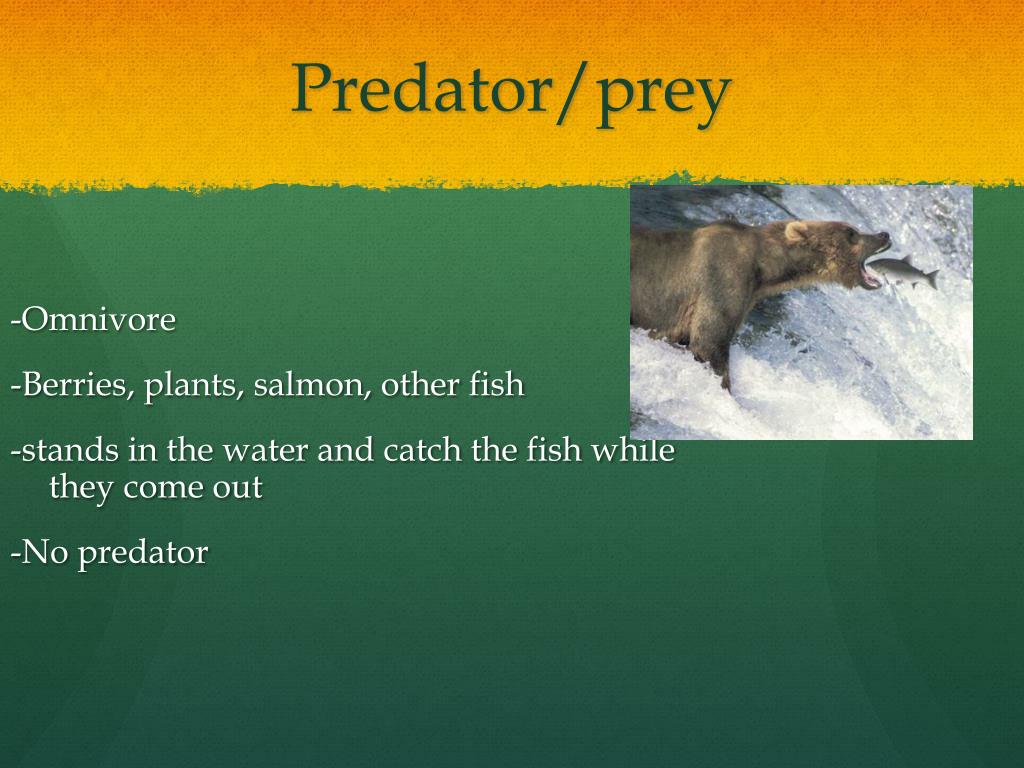 Predator/prey

-Omnivore

-Berries, plants, salmon, other fish

-stands in the water and catch the fish while they come out

-No predator